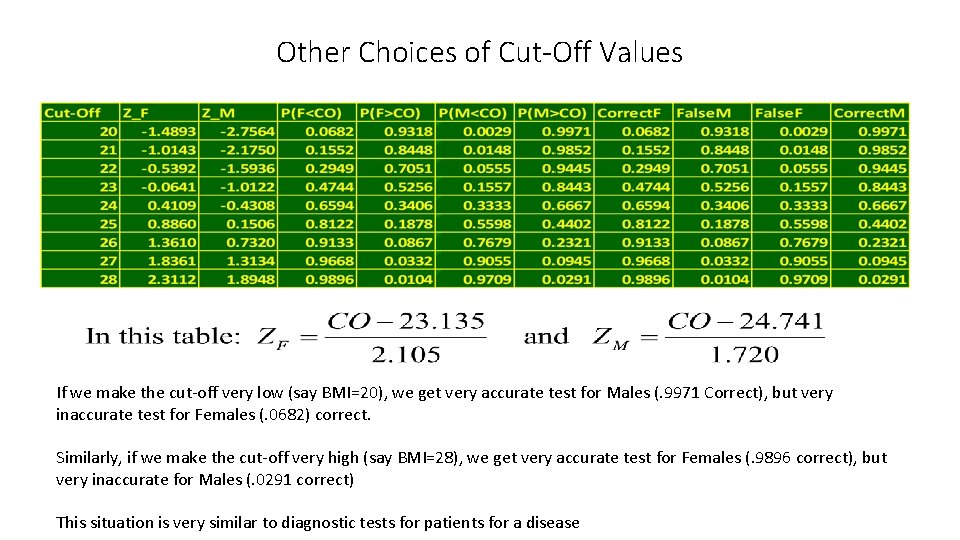 Other Choices of Cut-Off Values

| Cut-Off | Z_F | Z_M | P(F<CO) | P(F>CO) | P(M<CO) | P(M>CO) | CorrectF | FalseM | FalseF | CorrectM |
|---|---|---|---|---|---|---|---|---|---|---|
| 20 | -1.4893 | -2.7564 | 0.0682 | 0.9318 | 0.0029 | 0.9971 | 0.0682 | 0.9318 | 0.0029 | 0.9971 |
| 21 | -1.0143 | -2.1750 | 0.1552 | 0.8448 | 0.0148 | 0.9852 | 0.1552 | 0.8448 | 0.0148 | 0.9852 |
| 22 | -0.5392 | -1.5936 | 0.2949 | 0.7051 | 0.0555 | 0.9445 | 0.2949 | 0.7051 | 0.0555 | 0.9445 |
| 23 | -0.0641 | -1.0122 | 0.4744 | 0.5256 | 0.1557 | 0.8443 | 0.4744 | 0.5256 | 0.1557 | 0.8443 |
| 24 | 0.4109 | -0.4308 | 0.6594 | 0.3406 | 0.3333 | 0.6667 | 0.6594 | 0.3406 | 0.3333 | 0.6667 |
| 25 | 0.8860 | 0.1506 | 0.8122 | 0.1878 | 0.5598 | 0.4402 | 0.8122 | 0.1878 | 0.5598 | 0.4402 |
| 26 | 1.3610 | 0.7320 | 0.9133 | 0.0867 | 0.7679 | 0.2321 | 0.9133 | 0.0867 | 0.7679 | 0.2321 |
| 27 | 1.8361 | 1.3134 | 0.9668 | 0.0332 | 0.9055 | 0.0945 | 0.9668 | 0.0332 | 0.9055 | 0.0945 |
| 28 | 2.3112 | 1.8948 | 0.9896 | 0.0104 | 0.9709 | 0.0291 | 0.9896 | 0.0104 | 0.9709 | 0.0291 |

In this table: $Z_F = \frac{CO - 23.135}{2.105}$ and $Z_M = \frac{CO - 24.741}{1.720}$

If we make the cut-off very low (say BMI=20), we get very accurate test for Males (.9971 Correct), but very inaccurate test for Females (.0682) correct.

Similarly, if we make the cut-off very high (say BMI=28), we get very accurate test for Females (.9896 correct), but very inaccurate for Males (.0291 correct)

This situation is very similar to diagnostic tests for patients for a disease